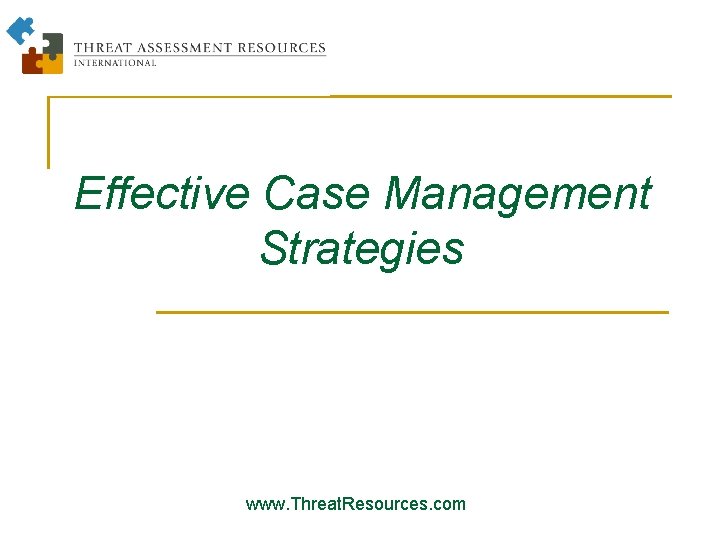 THREAT ASSESSMENT RESOURCES
INTERNATIONAL

Effective Case Management Strategies

www.ThreatResources.com